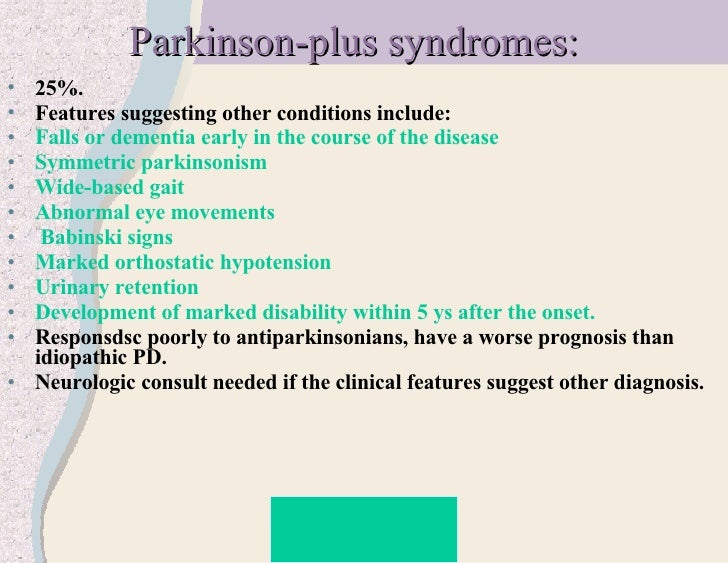 Parkinson-plus syndromes:

• 25%.
• Features suggesting other conditions include:
• Falls or dementia early in the course of the disease
• Symmetric parkinsonism
• Wide-based gait
• Abnormal eye movements
• Babinski signs
• Marked orthostatic hypotension
• Urinary retention
• Development of marked disability within 5 ys after the onset.
• Responsdsc poorly to antiparkinsonians, have a worse prognosis than idiopathic PD.
• Neurologic consult needed if the clinical features suggest other diagnosis.